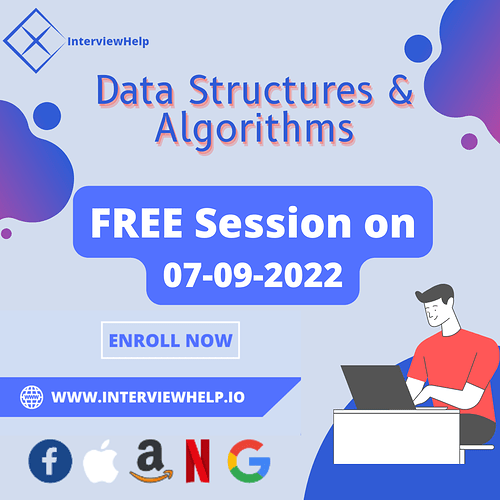 InterviewHelp

Data Structures & Algorithms

FREE Session on 07-09-2022

ENROLL NOW

WWW.INTERVIEWHELP.IO